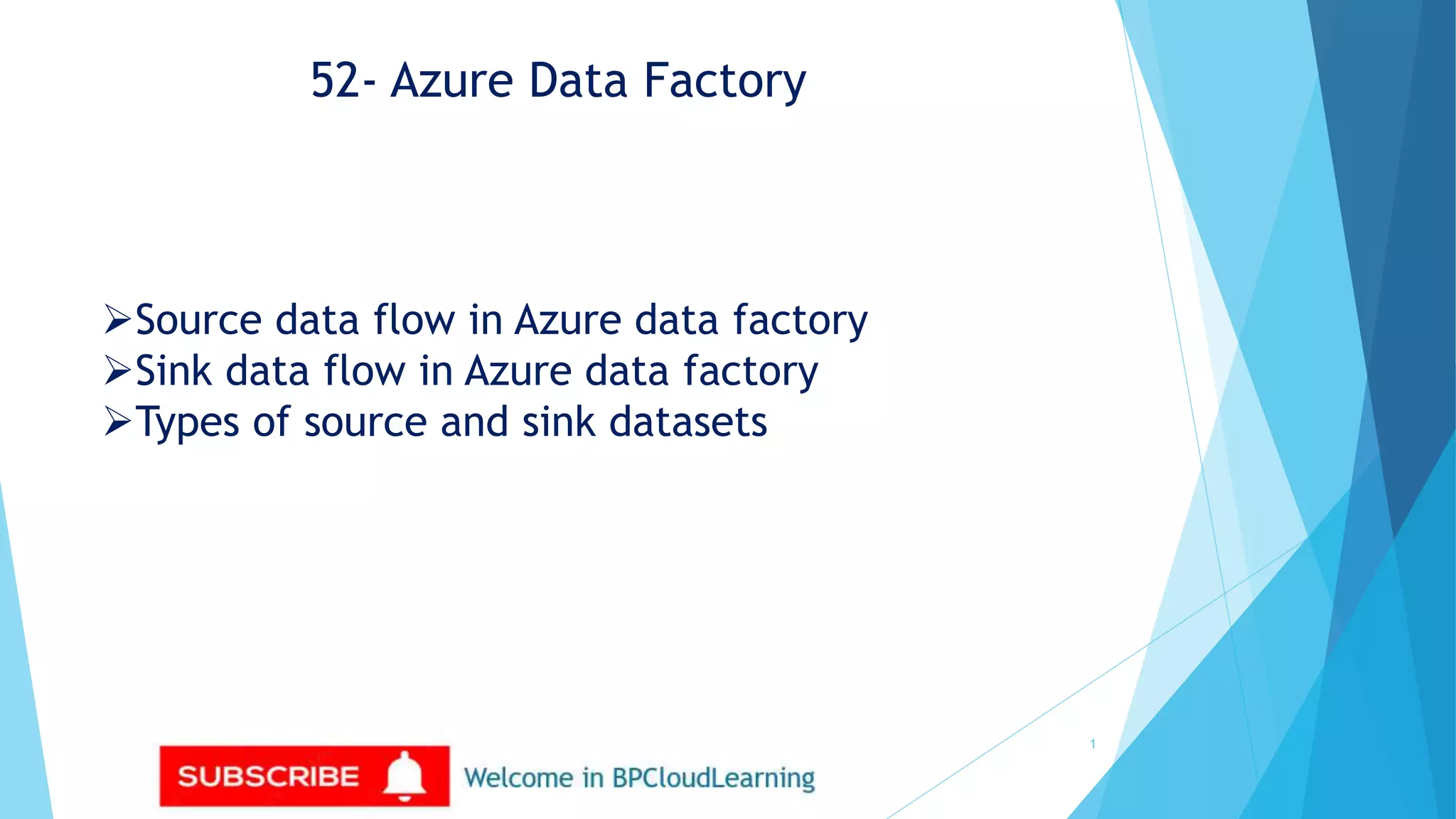 52- Azure Data Factory

➢Source data flow in Azure data factory
➢Sink data flow in Azure data factory
➢Types of source and sink datasets

1

SUBSCRIBE

Welcome in BPCloudLearning